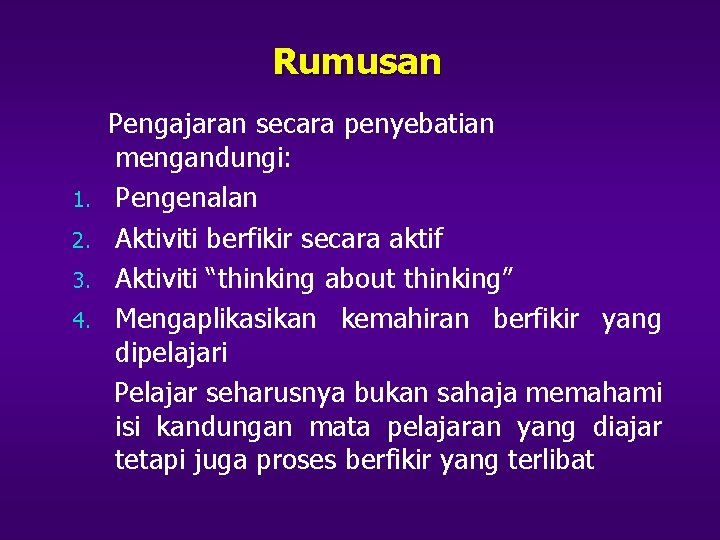 Rumusan

Pengajaran secara penyebatian mengandungi:

1. Pengenalan
2. Aktiviti berfikir secara aktif
3. Aktiviti “thinking about thinking”
4. Mengaplikasikan kemahiran berfikir yang dipelajari

Pelajar seharusnya bukan sahaja memahami isi kandungan mata pelajaran yang diajar tetapi juga proses berfikir yang terlibat